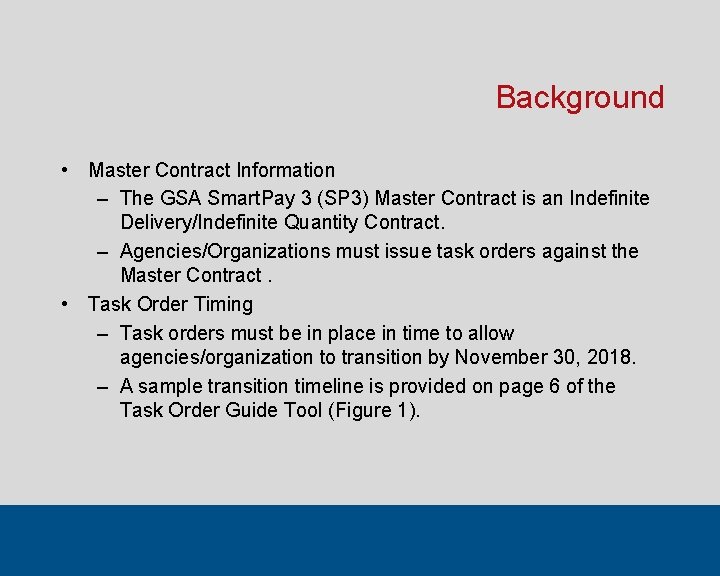 Background

• Master Contract Information
– The GSA SmartPay 3 (SP3) Master Contract is an Indefinite Delivery/Indefinite Quantity Contract.
– Agencies/Organizations must issue task orders against the Master Contract .
• Task Order Timing
– Task orders must be in place in time to allow agencies/organization to transition by November 30, 2018.
– A sample transition timeline is provided on page 6 of the Task Order Guide Tool (Figure 1).